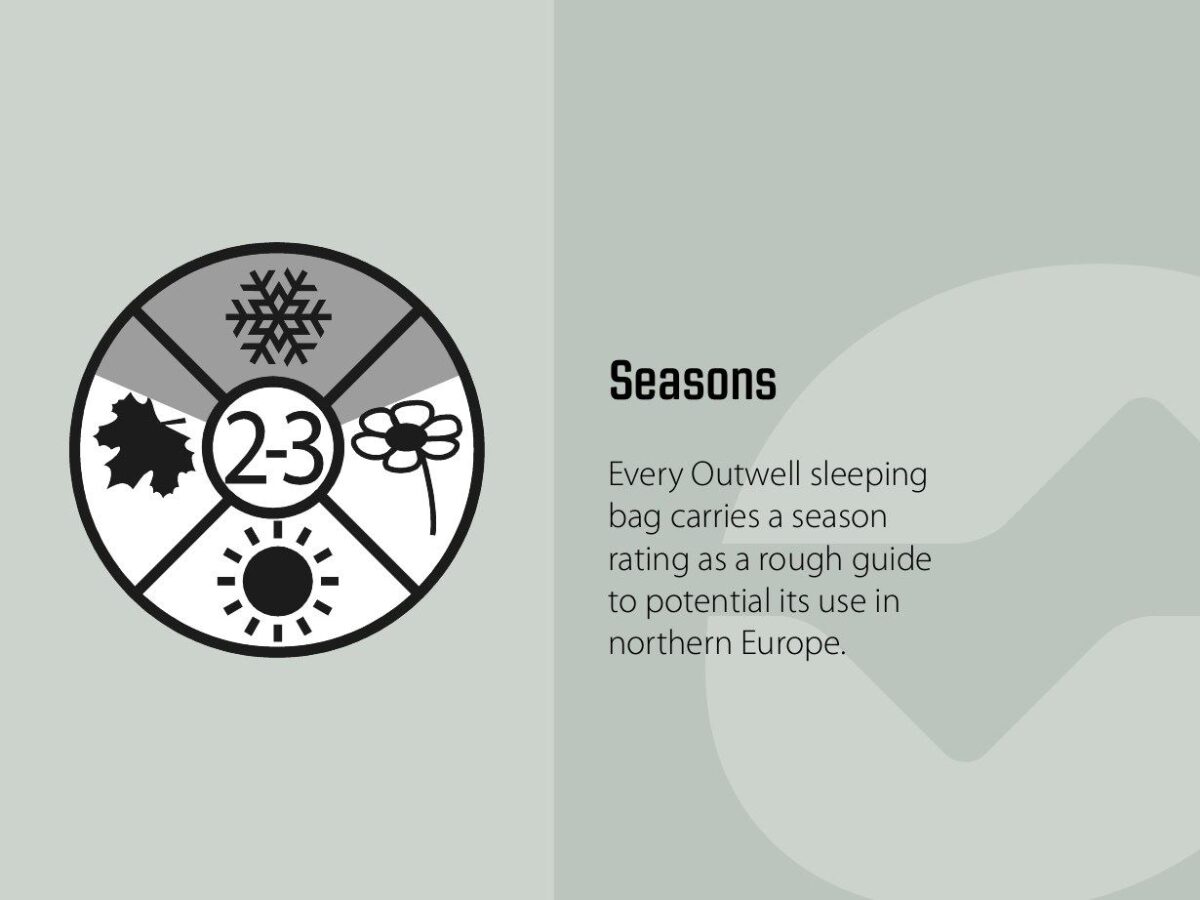 2-3

Seasons

Every Outwell sleeping bag carries a season rating as a rough guide to potential its use in northern Europe.